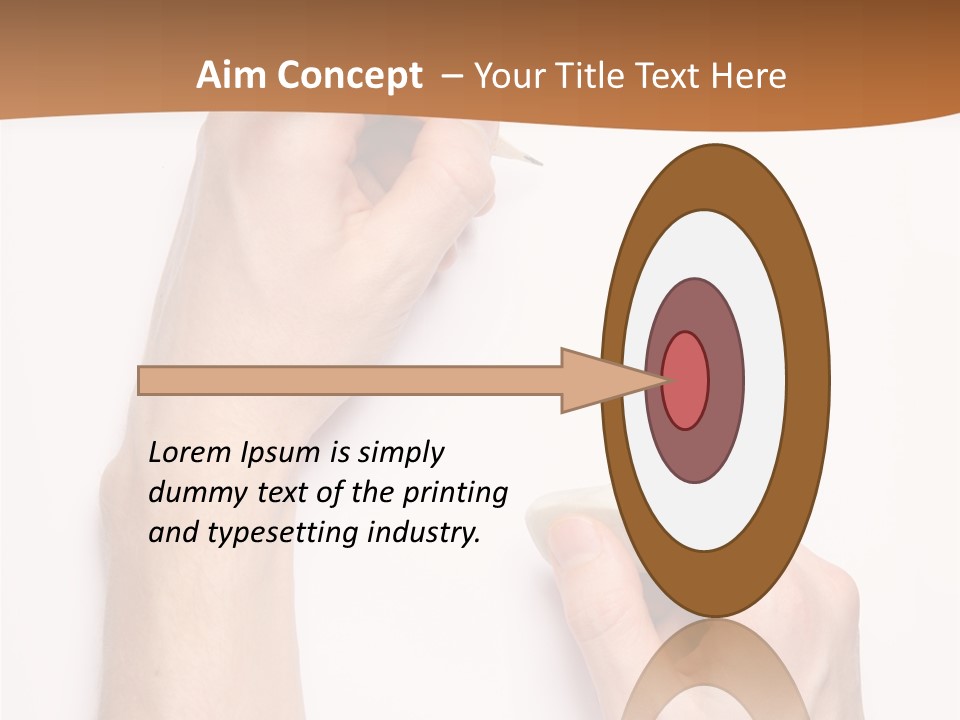 Aim Concept – Your Title Text Here

Lorem Ipsum is simply dummy text of the printing and typesetting industry.